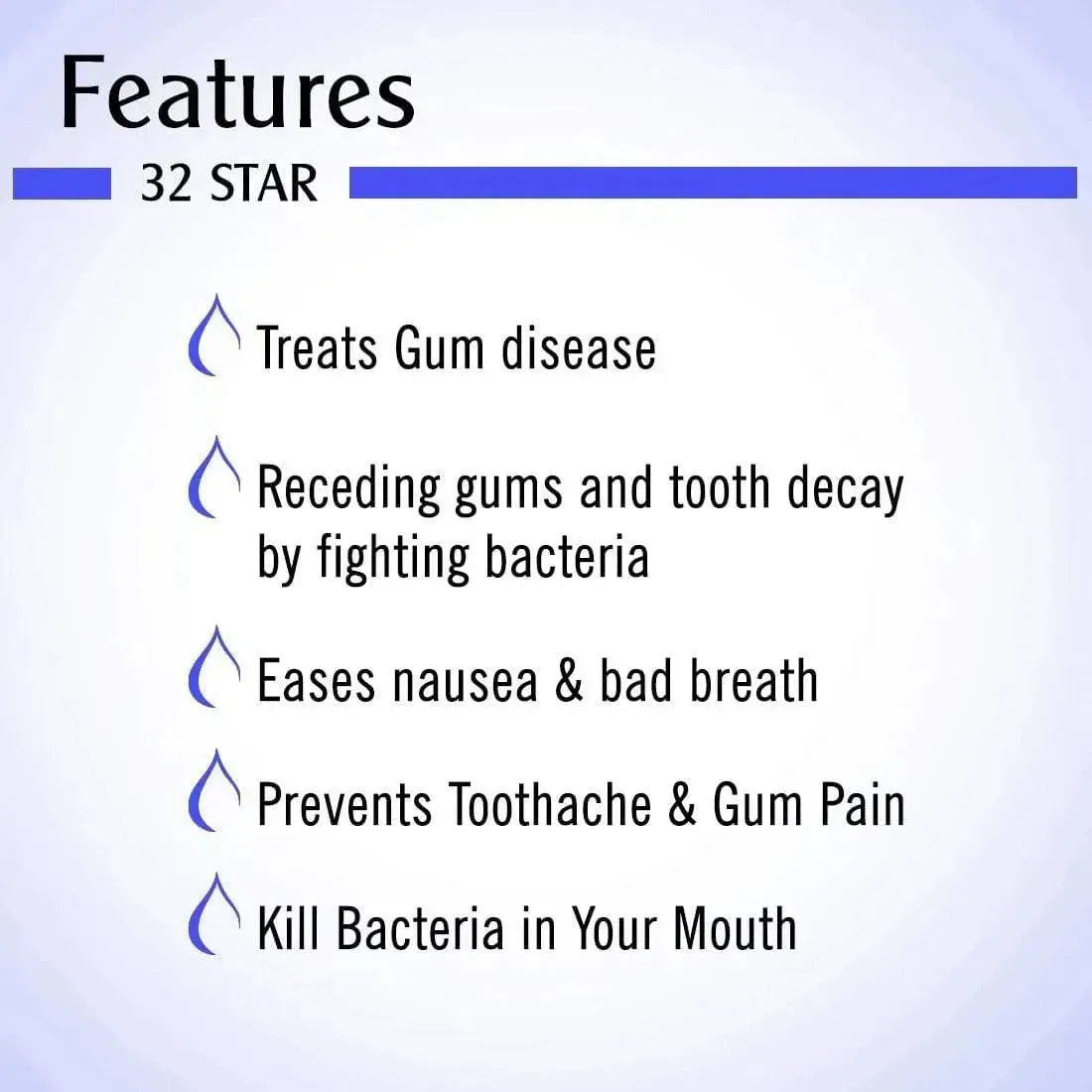 Features

32 STAR

Treats Gum disease

Receding gums and tooth decay by fighting bacteria

Eases nausea & bad breath

Prevents Toothache & Gum Pain

Kill Bacteria in Your Mouth